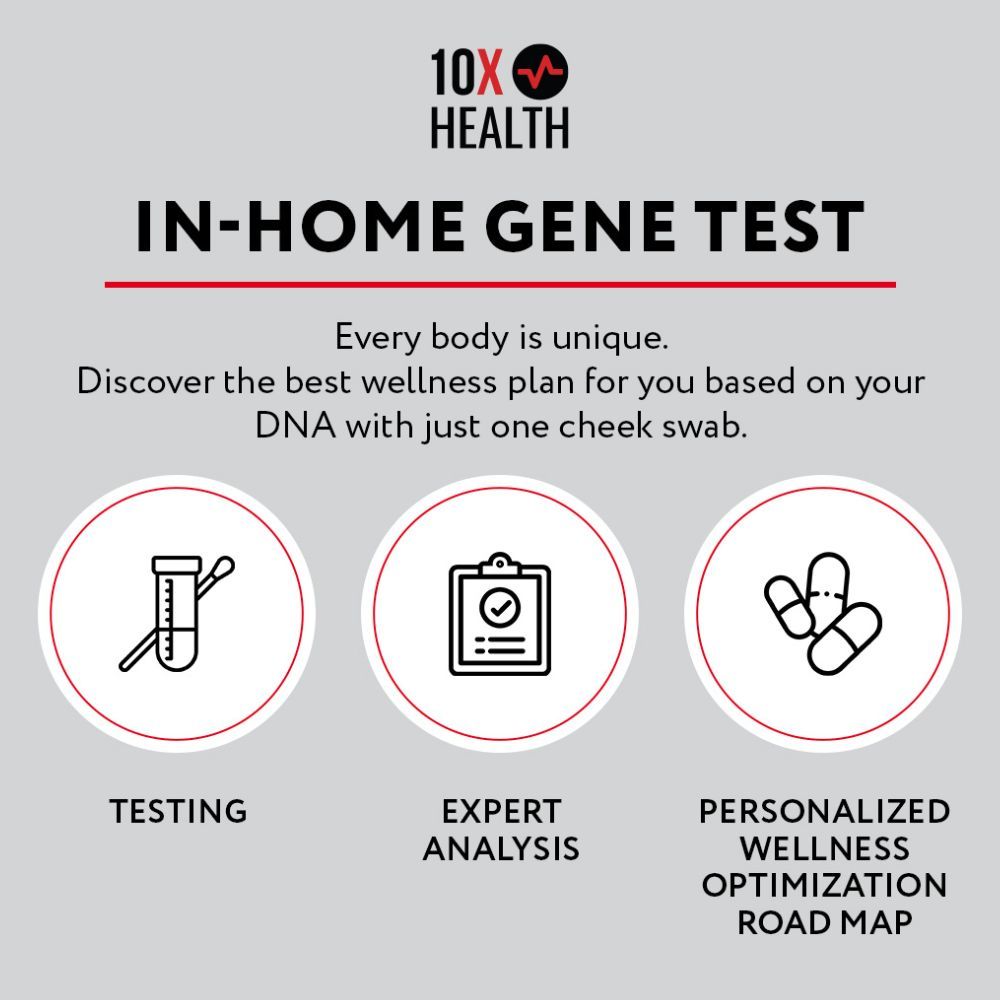 10X
HEALTH

IN-HOME GENE TEST

Every body is unique.
Discover the best wellness plan for you based on your DNA with just one cheek swab.

TESTING

EXPERT ANALYSIS

PERSONALIZED WELLNESS OPTIMIZATION ROAD MAP